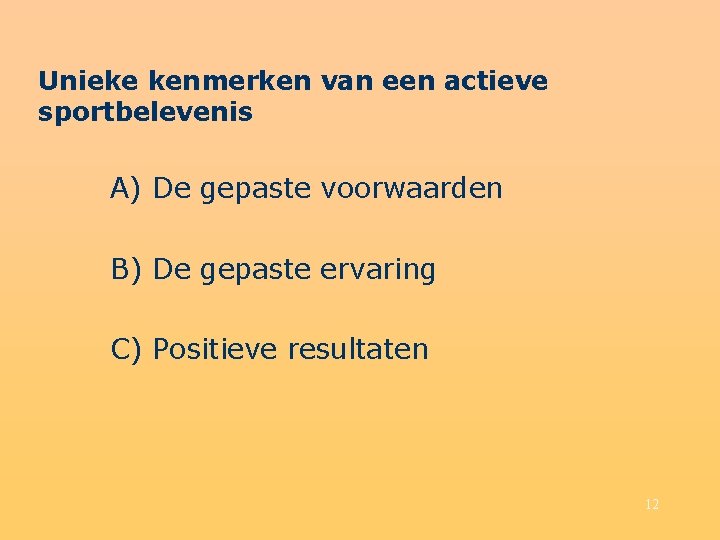 Unieke kenmerken van een actieve sportbelevenis

A) De gepaste voorwaarden

B) De gepaste ervaring

C) Positieve resultaten

12